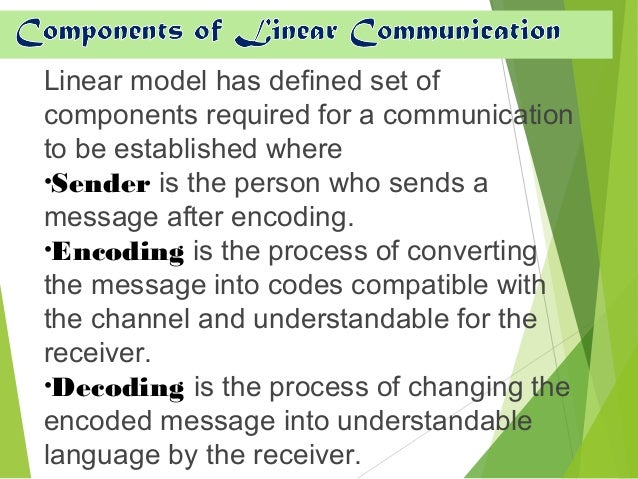 Components of Linear Communication

Linear model has defined set of components required for a communication to be established where

•Sender is the person who sends a message after encoding.

•Encoding is the process of converting the message into codes compatible with the channel and understandable for the receiver.

•Decoding is the process of changing the encoded message into understandable language by the receiver.